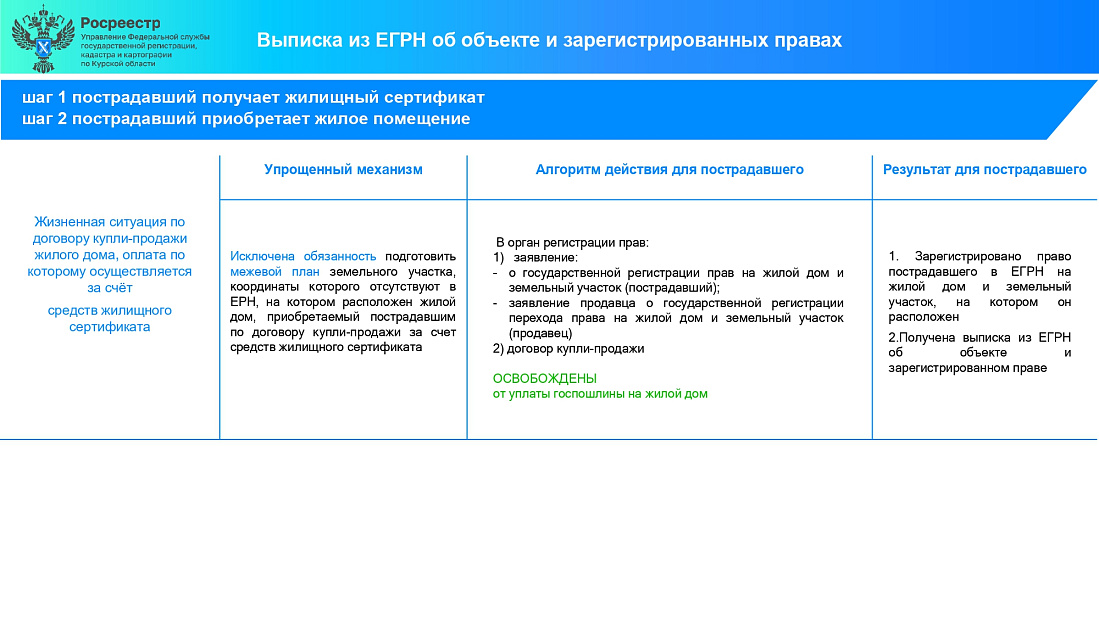 Росреестр
Управление Федеральной службы государственной регистрации, кадастра и картографии по Курской области

Выписка из ЕГРН об объекте и зарегистрированных правах

шаг 1 пострадавший получает жилищный сертификат
шаг 2 пострадавший приобретает жилое помещение

| | Упрощенный механизм | Алгоритм действия для пострадавшего | Результат для пострадавшего |
|---|---|---|---|
| Жизненная ситуация по договору купли-продажи жилого дома, оплата по которому осуществляется за счёт средств жилищного сертификата | Исключена обязанность подготовить межевой план земельного участка, координаты которого отсутствуют в ЕРН, на котором расположен жилой дом, приобретаемый пострадавшим по договору купли-продажи за счет средств жилищного сертификата | В орган регистрации прав: 1) заявление: - о государственной регистрации прав на жилой дом и земельный участок (пострадавший); - заявление продавца о государственной регистрации перехода права на жилой дом и земельный участок (продавец) 2) договор купли-продажи ОСВОБОЖДЕНЫ от уплаты госпошлины на жилой дом | 1. Зарегистрировано право пострадавшего в ЕГРН на жилой дом и земельный участок, на котором он расположен 2.Получена выписка из ЕГРН об объекте и зарегистрированном праве |